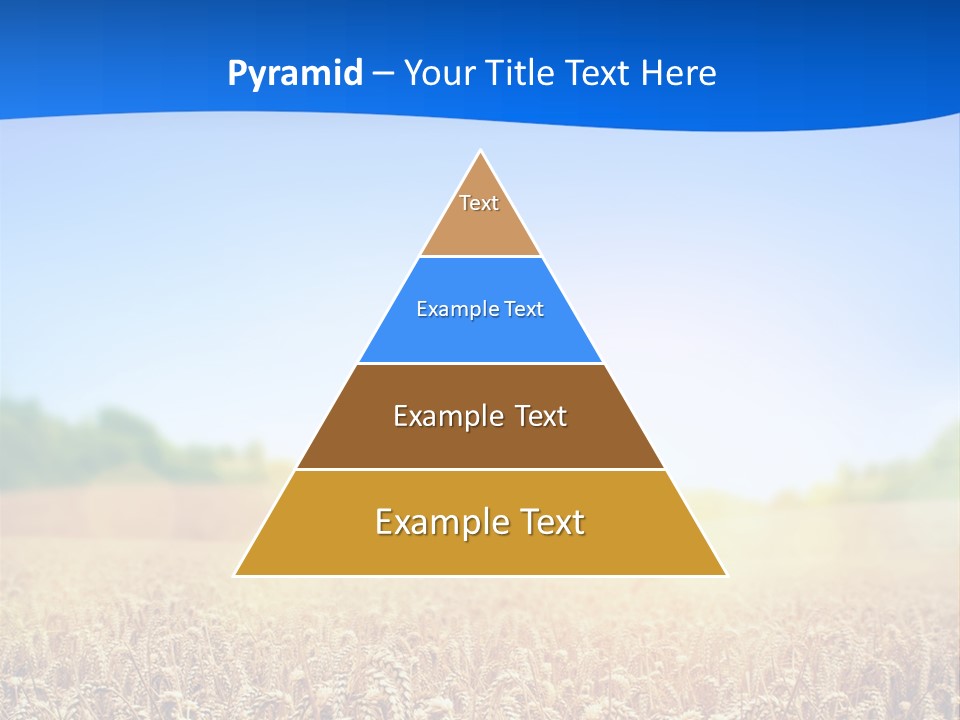 Pyramid – Your Title Text Here

Text

Example Text

Example Text

Example Text